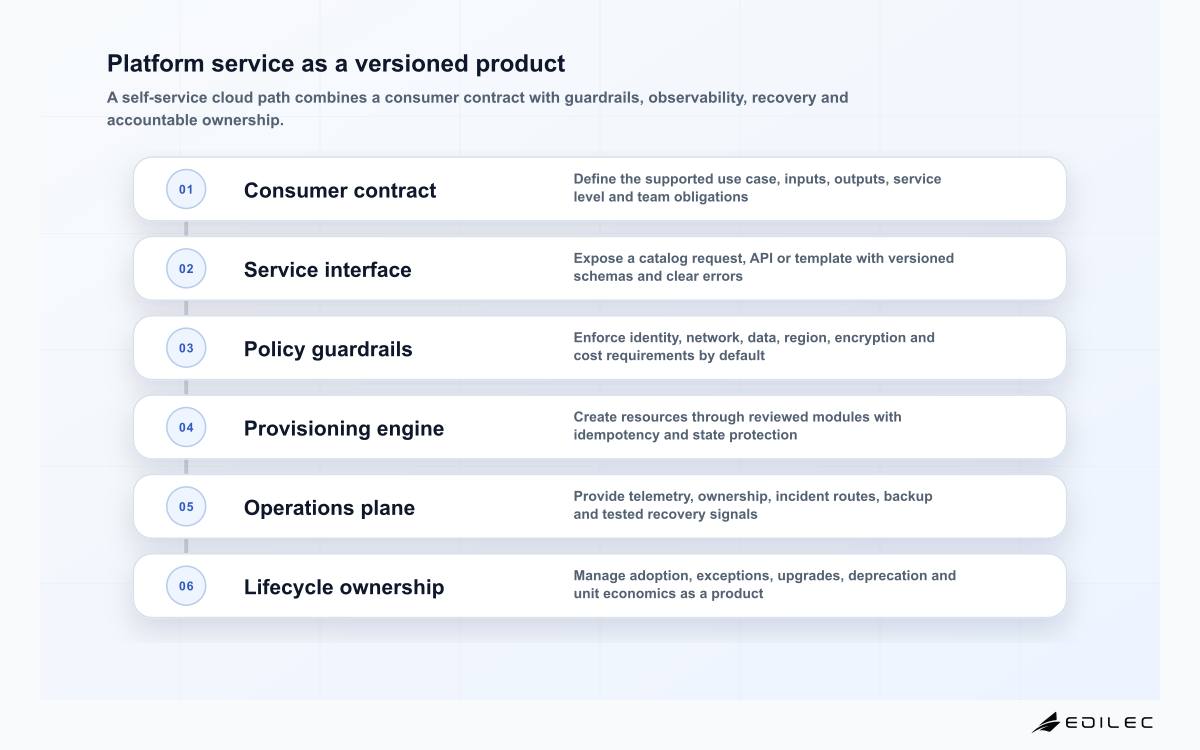 Platform service as a versioned product

A self-service cloud path combines a consumer contract with guardrails, observability, recovery and accountable ownership.

01 Consumer contract
Define the supported use case, inputs, outputs, service level and team obligations

02 Service interface
Expose a catalog request, API or template with versioned schemas and clear errors

03 Policy guardrails
Enforce identity, network, data, region, encryption and cost requirements by default

04 Provisioning engine
Create resources through reviewed modules with idempotency and state protection

05 Operations plane
Provide telemetry, ownership, incident routes, backup and tested recovery signals

06 Lifecycle ownership
Manage adoption, exceptions, upgrades, deprecation and unit economics as a product

EDILEC